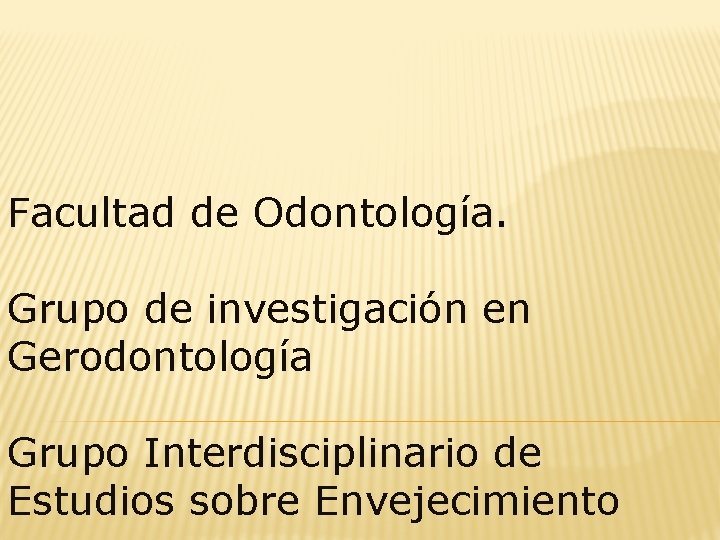 Facultad de Odontología.

Grupo de investigación en Gerodontología

Grupo Interdisciplinario de Estudios sobre Envejecimiento